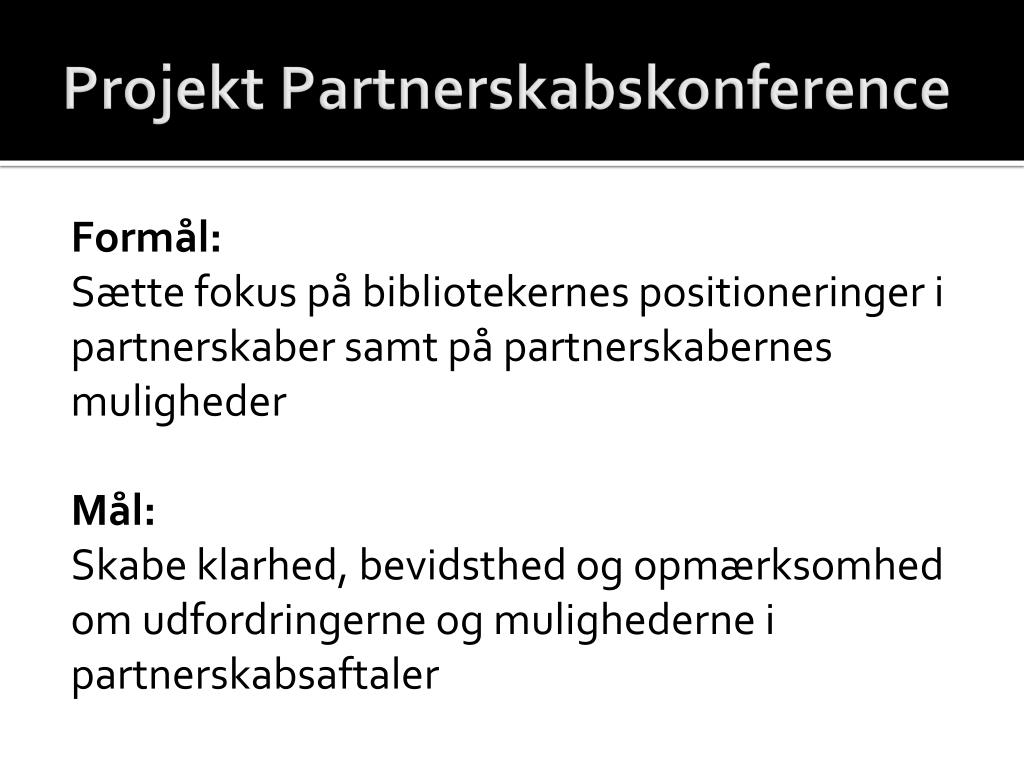 Projekt Partnerskabskonference

Formål:
Sætte fokus på bibliotekernes positioneringer i partnerskaber samt på partnerskabernes muligheder

Mål:
Skabe klarhed, bevidsthed og opmærksomhed om udfordringerne og mulighederne i partnerskabsaftaler